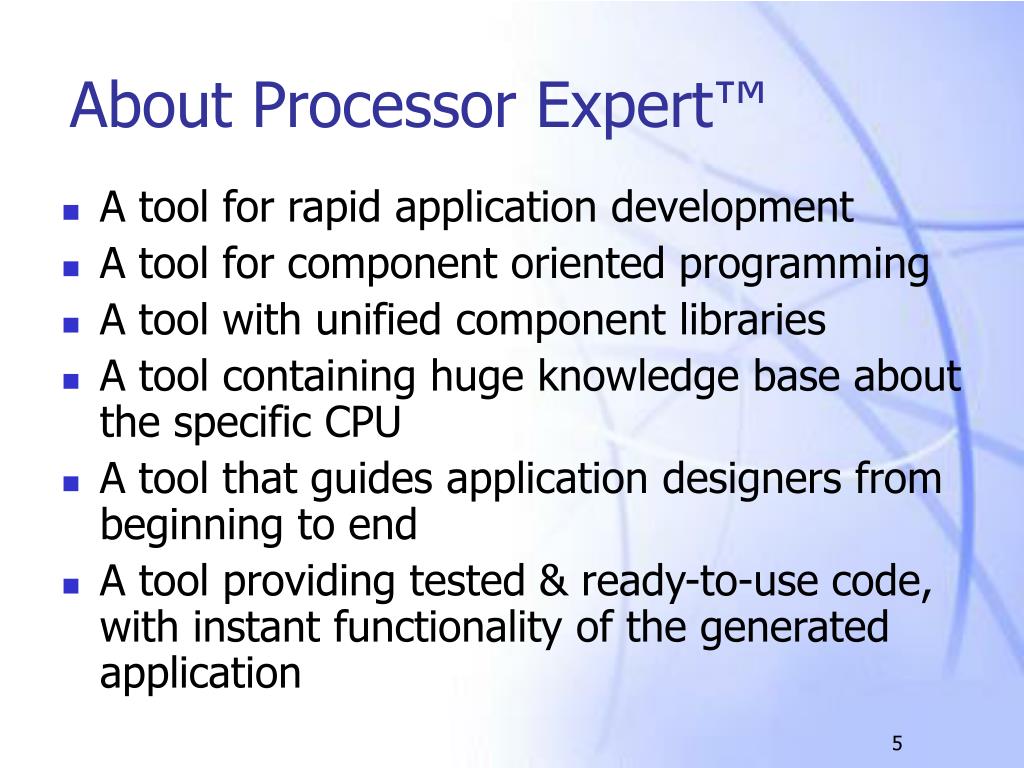 About Processor Expert™

- A tool for rapid application development
- A tool for component oriented programming
- A tool with unified component libraries
- A tool containing huge knowledge base about the specific CPU
- A tool that guides application designers from beginning to end
- A tool providing tested & ready-to-use code, with instant functionality of the generated application

5